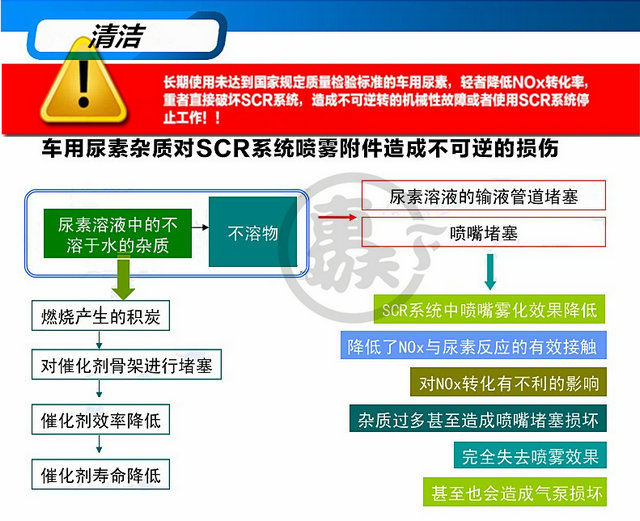 清洁

长期使用未达到国家规定质量检验标准的车用尿素，轻者降低NOx转化率，重者直接破坏SCR系统，造成不可逆转的机械性故障或者使用SCR系统停止工作！！

车用尿素杂质对SCR系统喷雾附件造成不可逆的损伤

尿素溶液中的不溶于水的杂质

不溶物

燃烧产生的积炭

对催化剂骨架进行堵塞

催化剂效率降低

催化剂寿命降低

尿素溶液的输液管道堵塞

喷嘴堵塞

SCR系统中喷嘴雾化效果降低

降低了NOx与尿素反应的有效接触

对NOx转化有不利的影响

杂质过多甚至造成喷嘴堵塞损坏

完全失去喷雾效果

甚至也会造成气泵损坏